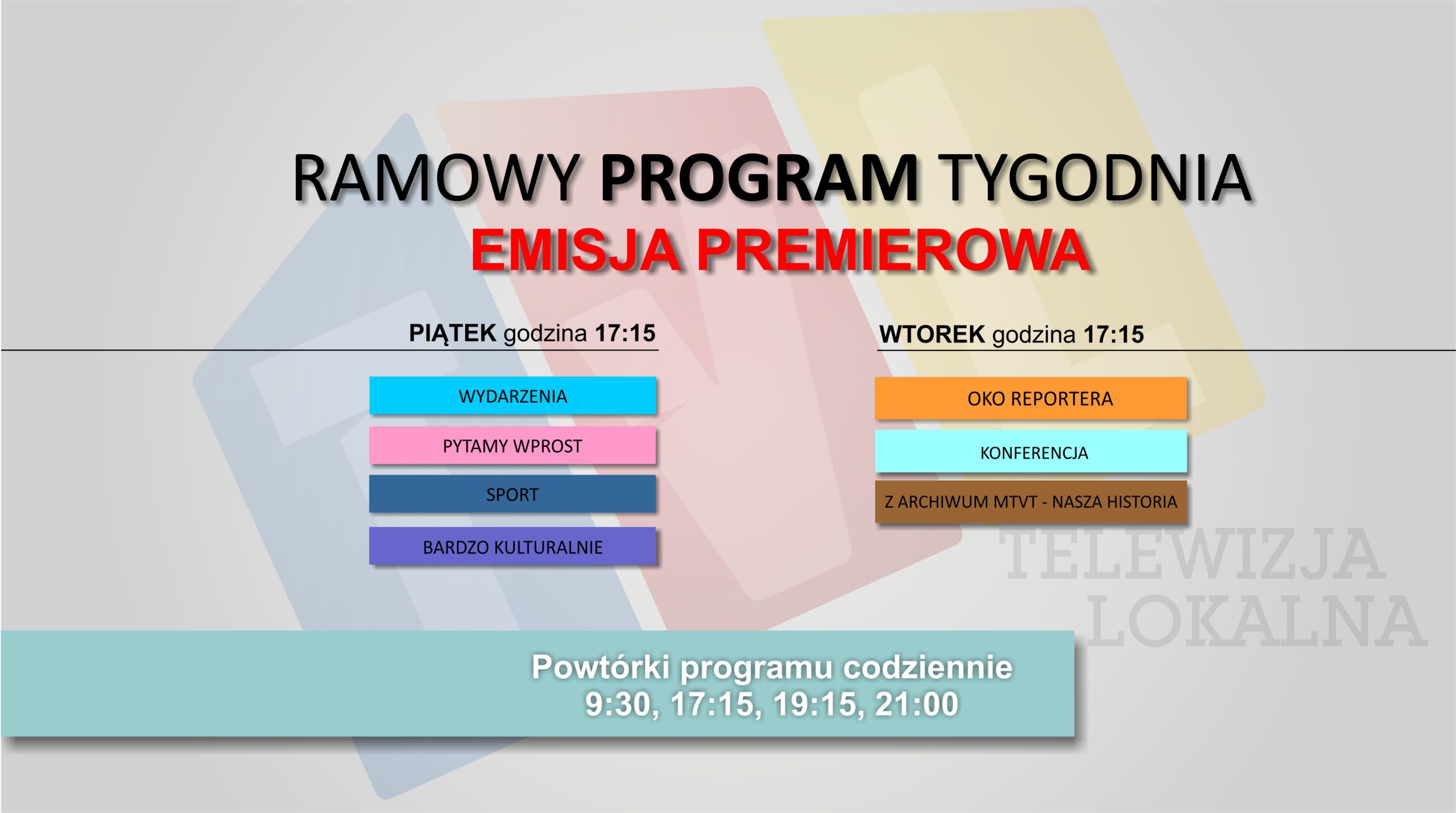 RAMOWY PROGRAM TYGODNIA
EMISJA PREMIEROWA

PIĄTEK godzina 17:15

WYDARZENIA

PYTAMY WPROST

SPORT

BARDZO KULTURALNIE

WTOREK godzina 17:15

OKO REPORTERA

KONFERENCJA

Z ARCHIWUM MTVT - NASZA HISTORIA

TELEWIZJA
LOKALNA

Powtórki programu codziennie
9:30, 17:15, 19:15, 21:00